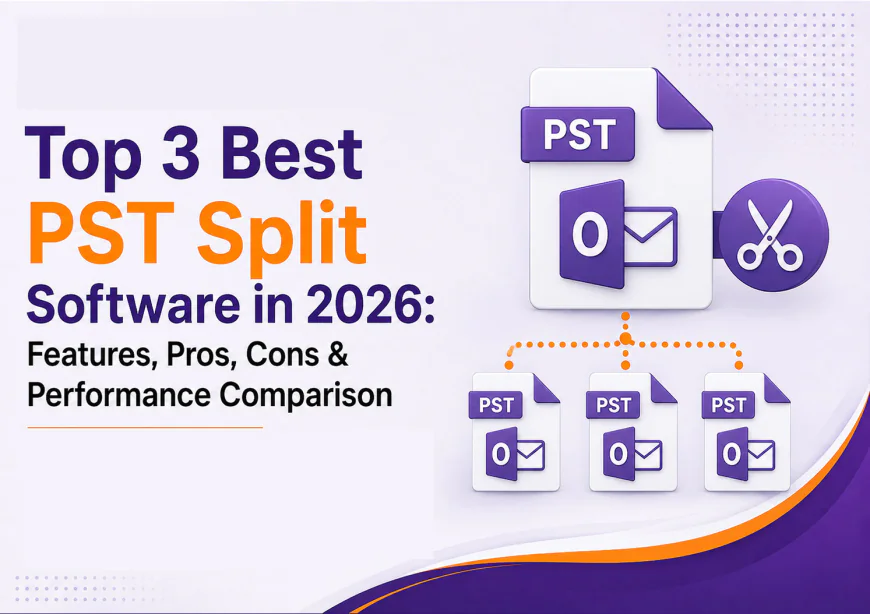 Top 3 Best
PST Split
Software in 2026:
Features, Pros, Cons &
Performance Comparison

PST
O

PST
O

PST
O

PST
O